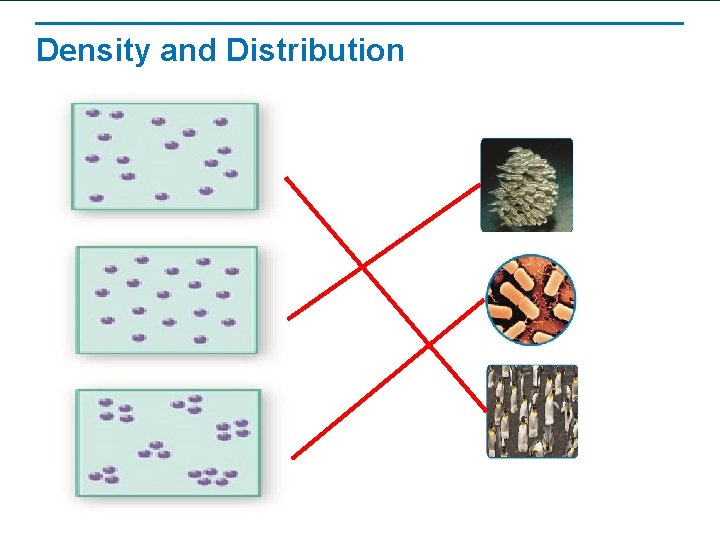 Density and Distribution